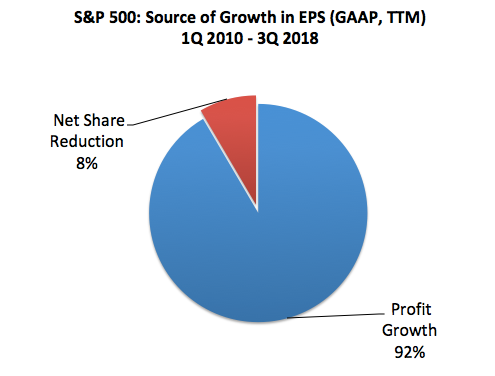 S&P 500: Source of Growth in EPS (GAAP, TTM)
1Q 2010 - 3Q 2018

Net Share Reduction 8%

Profit Growth 92%